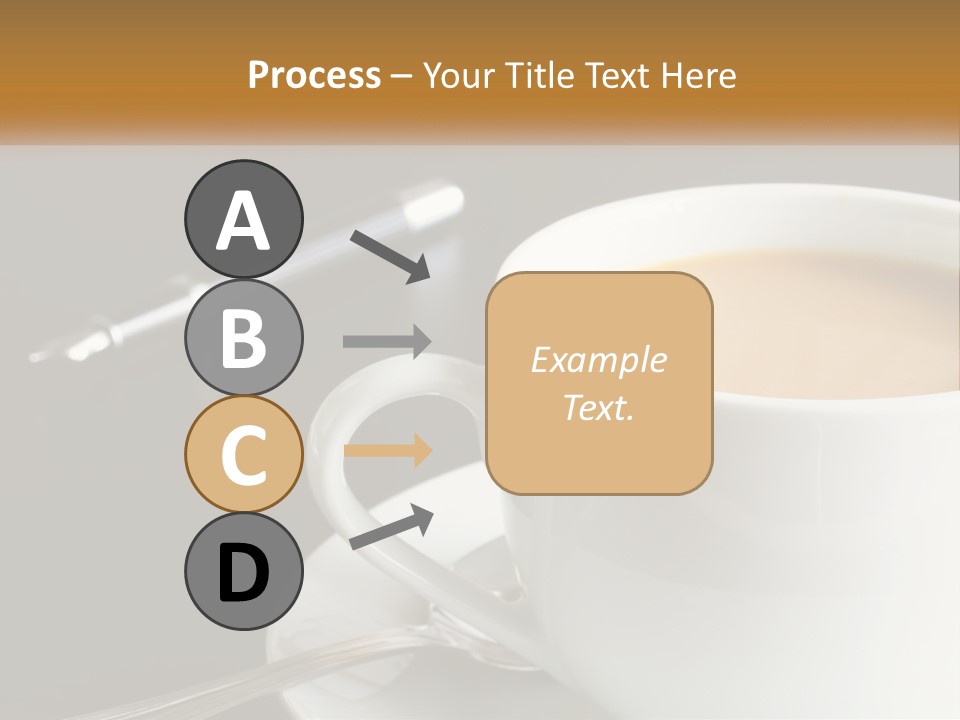 Process – Your Title Text Here

A

B

C

D

Example Text.